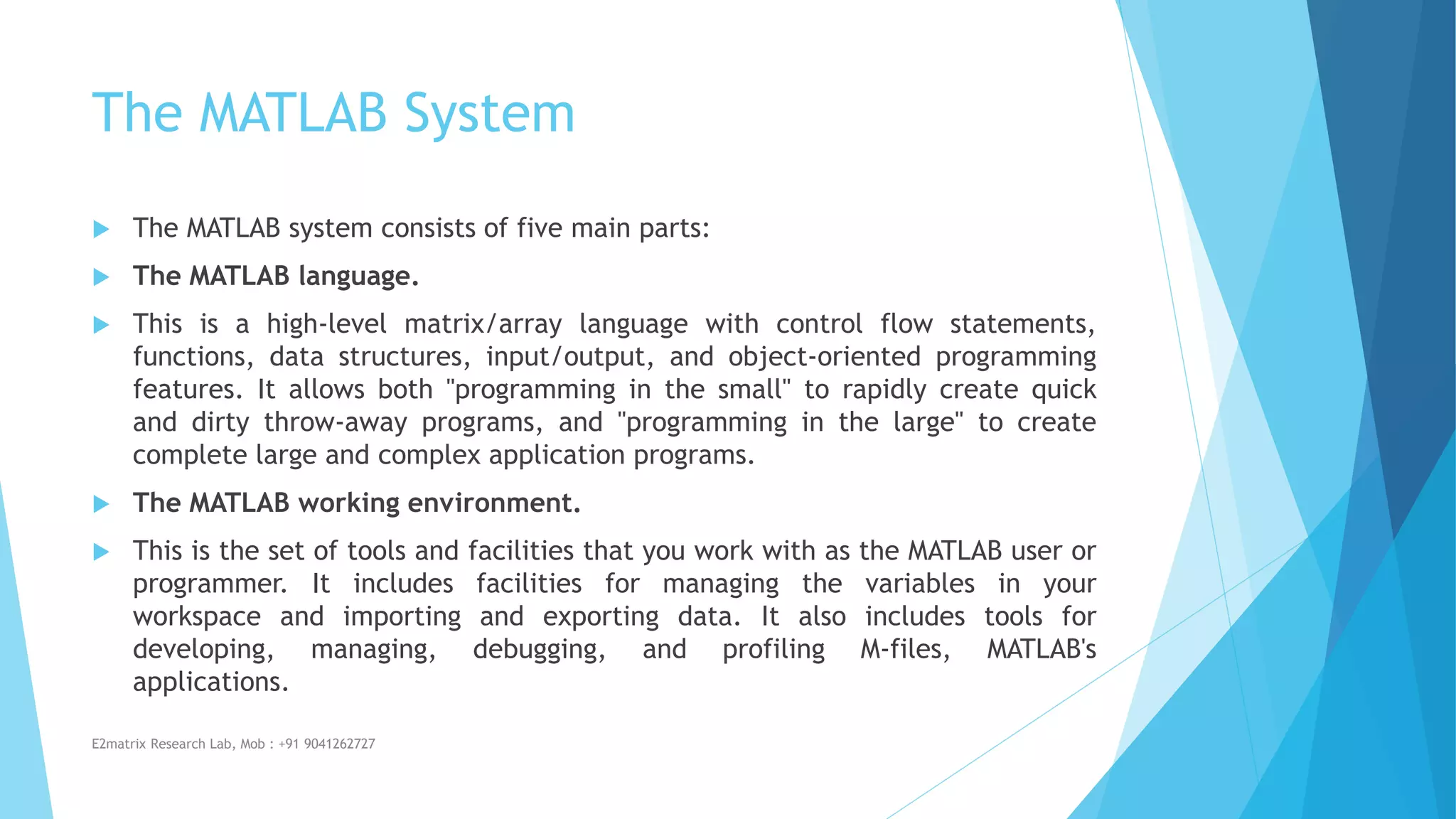 The MATLAB System

The MATLAB system consists of five main parts:

The MATLAB language.

This is a high-level matrix/array language with control flow statements, functions, data structures, input/output, and object-oriented programming features. It allows both "programming in the small" to rapidly create quick and dirty throw-away programs, and "programming in the large" to create complete large and complex application programs.

The MATLAB working environment.

This is the set of tools and facilities that you work with as the MATLAB user or programmer. It includes facilities for managing the variables in your workspace and importing and exporting data. It also includes tools for developing, managing, debugging, and profiling M-files, MATLAB's applications.

E2matrix Research Lab, Mob : +91 9041262727